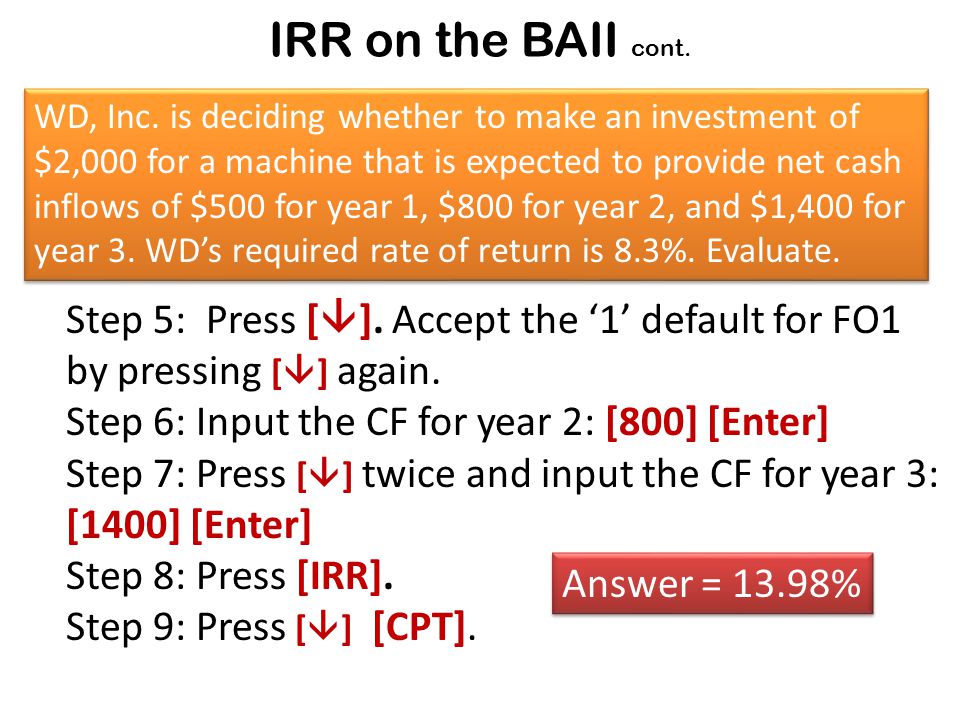 IRR on the BAII cont.

WD, Inc. is deciding whether to make an investment of $2,000 for a machine that is expected to provide net cash inflows of $500 for year 1, $800 for year 2, and $1,400 for year 3. WD's required rate of return is 8.3%. Evaluate.

Step 5: Press [↓]. Accept the '1' default for FO1 by pressing [↓] again.
Step 6: Input the CF for year 2: [800] [Enter]
Step 7: Press [↓] twice and input the CF for year 3: [1400] [Enter]
Step 8: Press [IRR].
Step 9: Press [↓] [CPT].

Answer = 13.98%